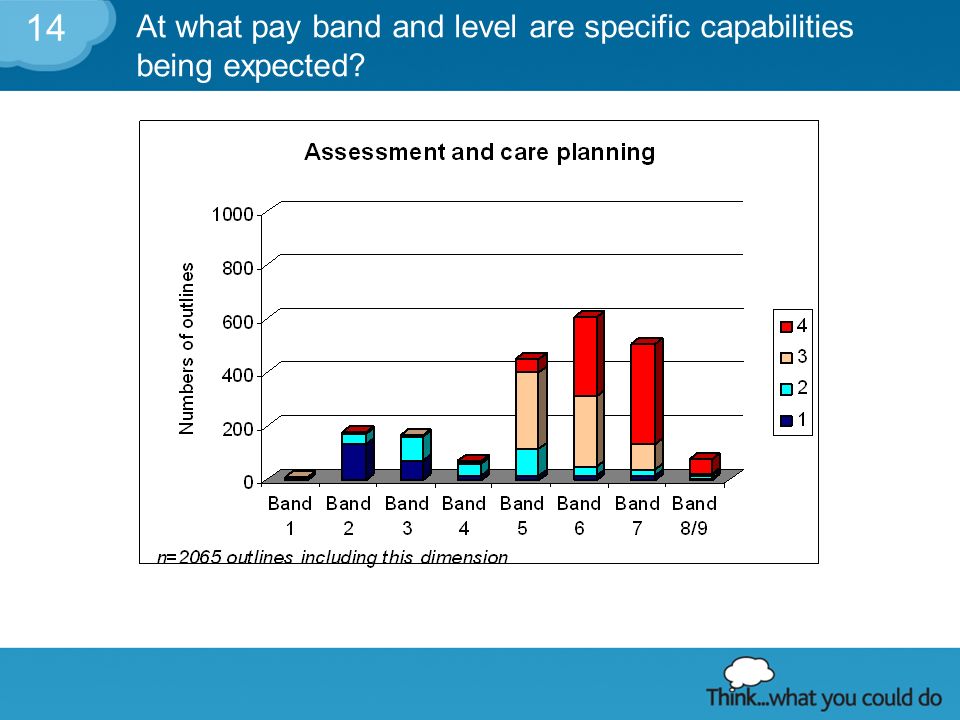 14

At what pay band and level are specific capabilities being expected?

Assessment and care planning

Numbers of outlines

1000
800
600
400
200
0

Band 1
Band 2
Band 3
Band 4
Band 5
Band 6
Band 7
Band 8/9

4
3
2
1

n=2065 outlines including this dimension

Think...what you could do